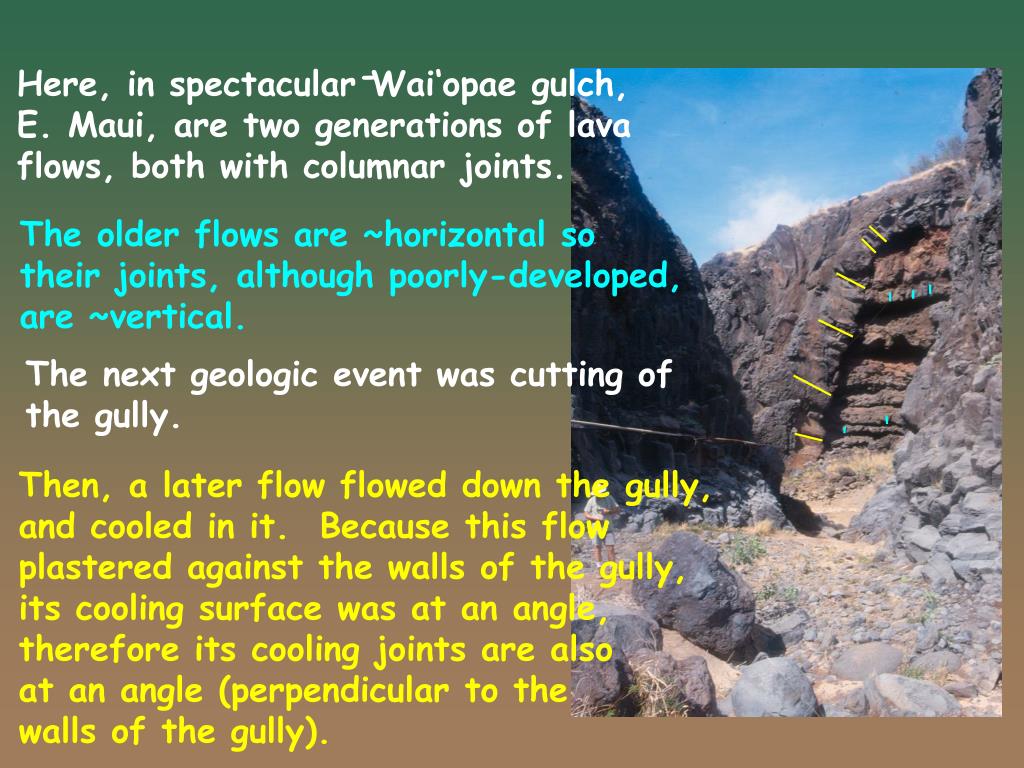 Here, in spectacular Wai‘opae gulch, E. Maui, are two generations of lava flows, both with columnar joints.

The older flows are ~horizontal so their joints, although poorly-developed, are ~vertical.

The next geologic event was cutting of the gully.

Then, a later flow flowed down the gully, and cooled in it. Because this flow plastered against the walls of the gully, its cooling surface was at an angle, therefore its cooling joints are also at an angle (perpendicular to the walls of the gully).